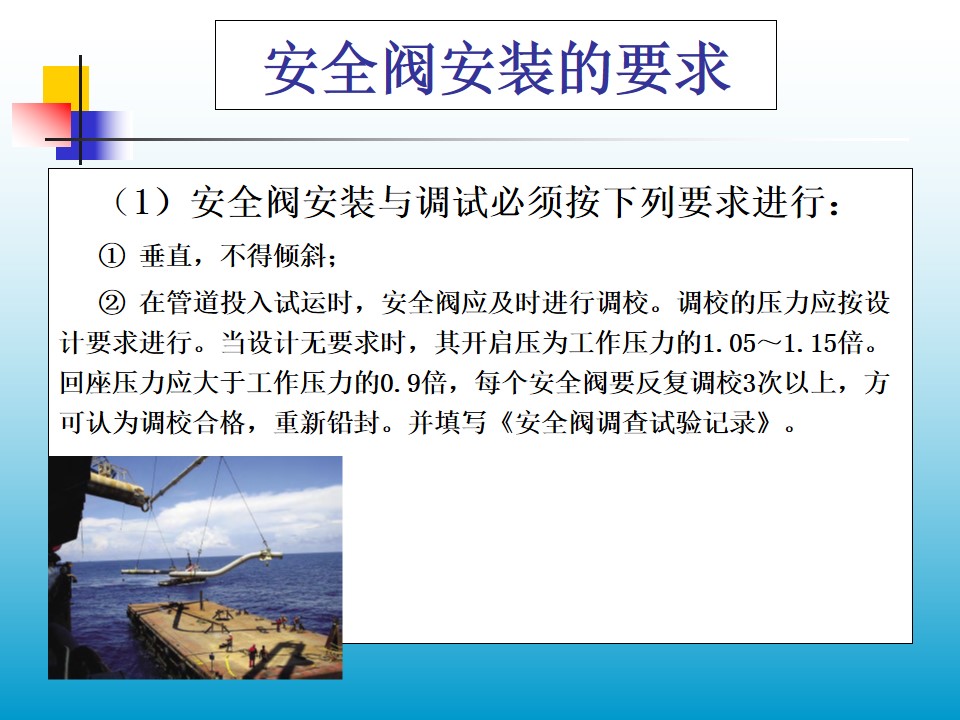 安全阀安装的要求

（1）安全阀安装与调试必须按下列要求进行：

① 垂直，不得倾斜；

② 在管道投入试运时，安全阀应及时进行调校。调校的压力应按设计要求进行。当设计无要求时，其开启压为工作压力的1.05～1.15倍。回座压力应大于工作压力的0.9倍，每个安全阀要反复调校3次以上，方可认为调校合格，重新铅封。并填写《安全阀调查试验记录》。